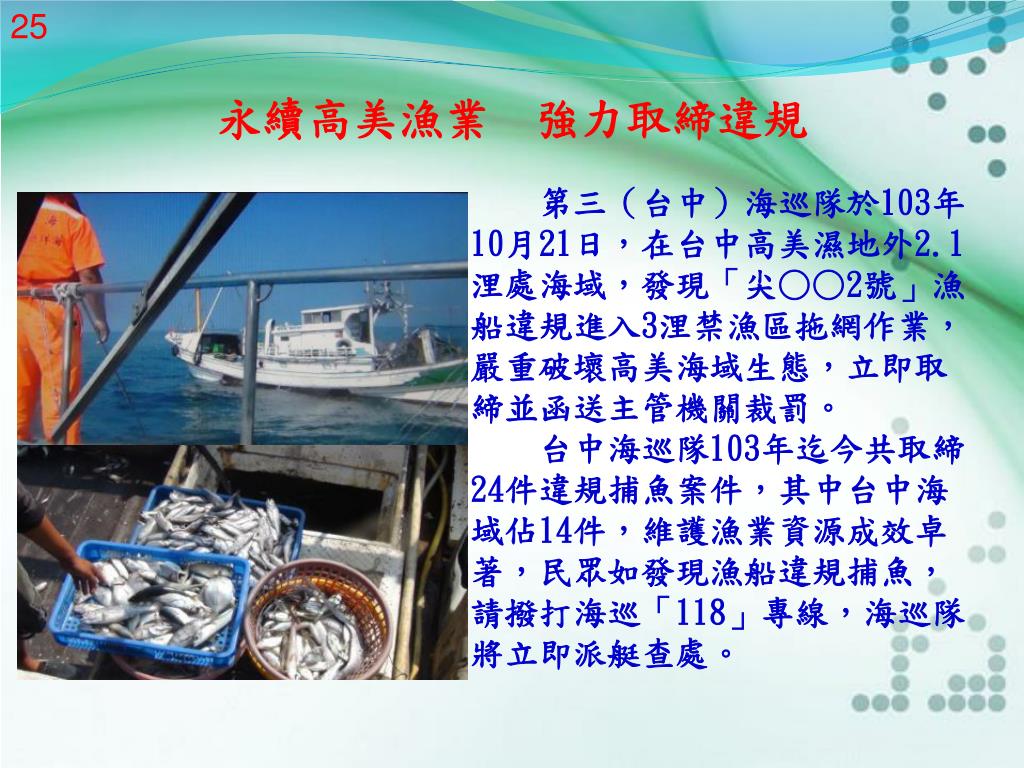 25

永續高美漁業　強力取締違規

第三（台中）海巡隊於103年10月21日，在台中高美濕地外2.1浬處海域，發現「尖○○2號」漁船違規進入3浬禁漁區拖網作業，嚴重破壞高美海域生態，立即取締並函送主管機關裁罰。

台中海巡隊103年迄今共取締24件違規捕魚案件，其中台中海域佔14件，維護漁業資源成效卓著，民眾如發現漁船違規捕魚，請撥打海巡「118」專線，海巡隊將立即派艇查處。